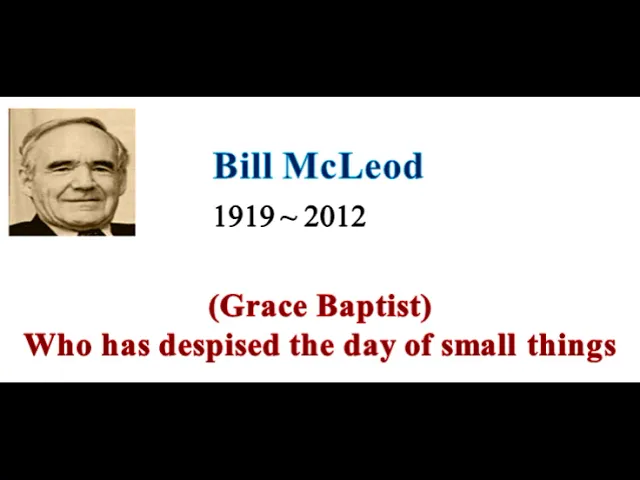 Bill McLeod

1919 ~ 2012

(Grace Baptist)
Who has despised the day of small things